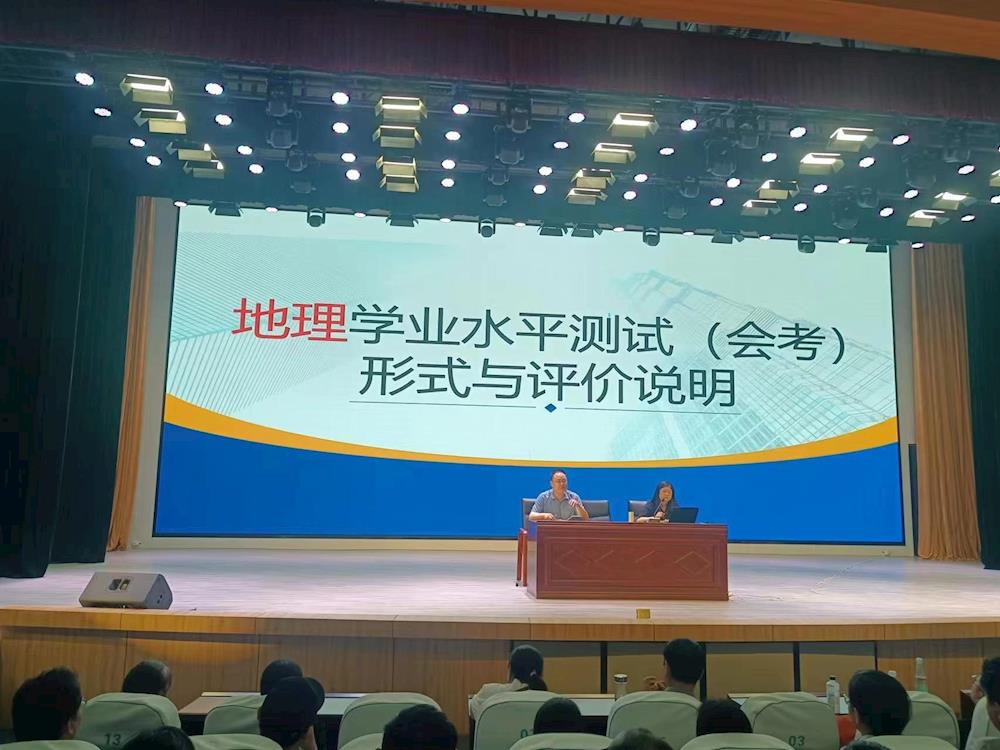 地理学业水平测试（会考）
形式与评价说明

13

03